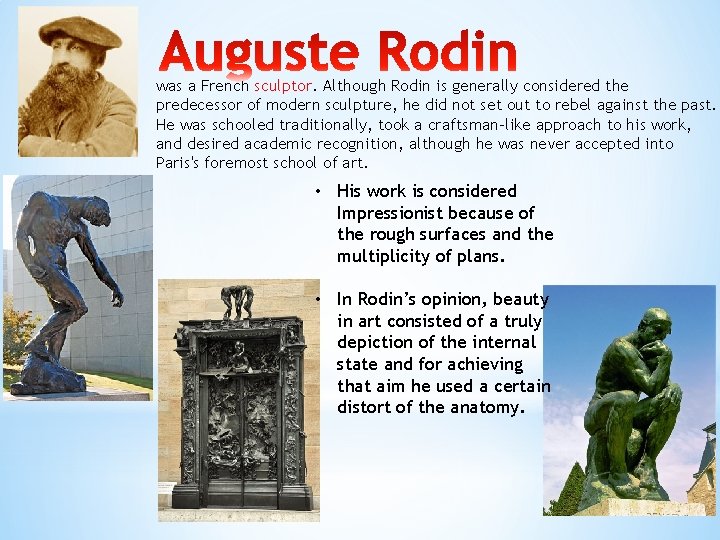 Auguste Rodin

was a French sculptor. Although Rodin is generally considered the predecessor of modern sculpture, he did not set out to rebel against the past. He was schooled traditionally, took a craftsman-like approach to his work, and desired academic recognition, although he was never accepted into Paris's foremost school of art.

• His work is considered Impressionist because of the rough surfaces and the multiplicity of plans.

• In Rodin's opinion, beauty in art consisted of a truly depiction of the internal state and for achieving that aim he used a certain distort of the anatomy.